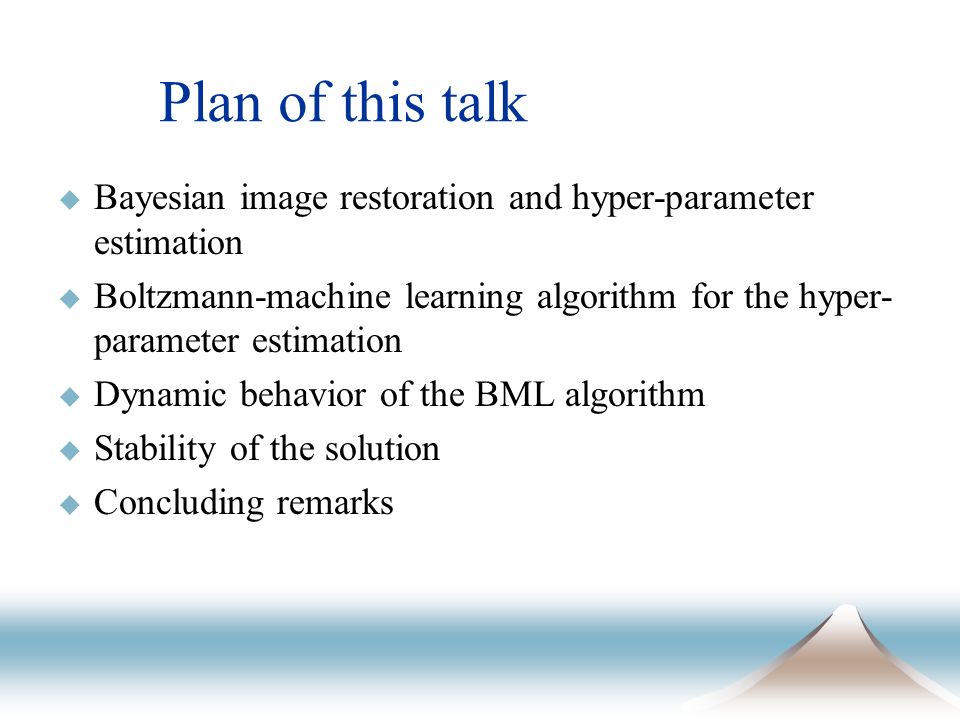 Plan of this talk

◆ Bayesian image restoration and hyper-parameter estimation
◆ Boltzmann-machine learning algorithm for the hyper-parameter estimation
◆ Dynamic behavior of the BML algorithm
◆ Stability of the solution
◆ Concluding remarks